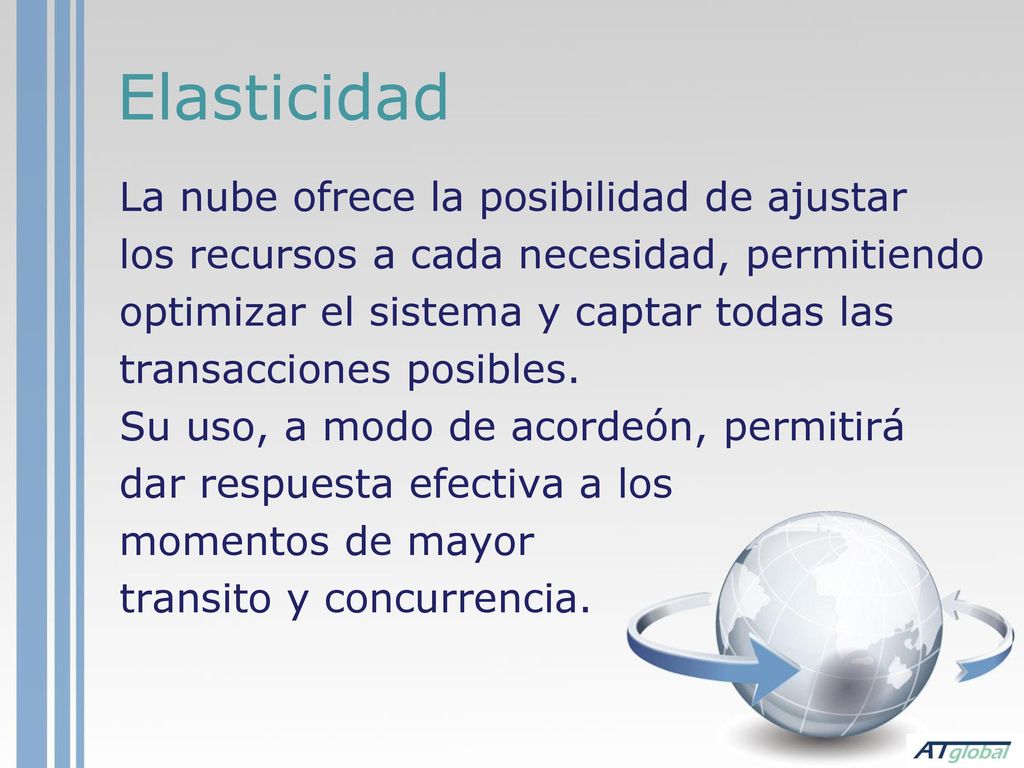 Elasticidad

La nube ofrece la posibilidad de ajustar los recursos a cada necesidad, permitiendo optimizar el sistema y captar todas las transacciones posibles.
Su uso, a modo de acordeón, permitirá dar respuesta efectiva a los momentos de mayor transito y concurrencia.

ATglobal